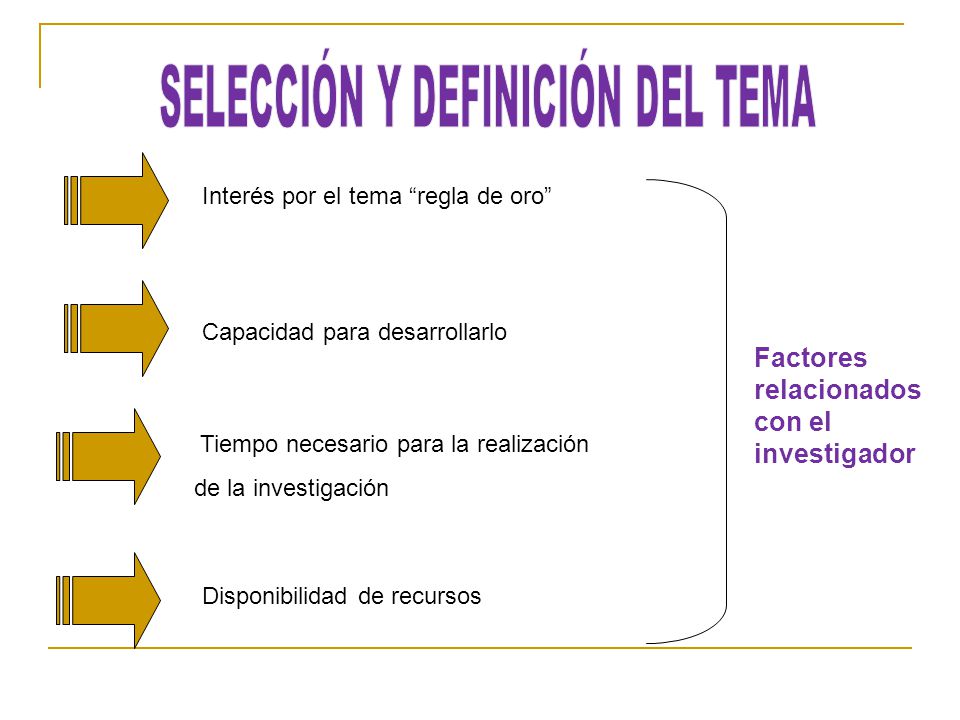 SELECCIÓN Y DEFINICIÓN DEL TEMA

Interés por el tema “regla de oro”

Capacidad para desarrollarlo

Tiempo necesario para la realización de la investigación

Disponibilidad de recursos

Factores relacionados con el investigador